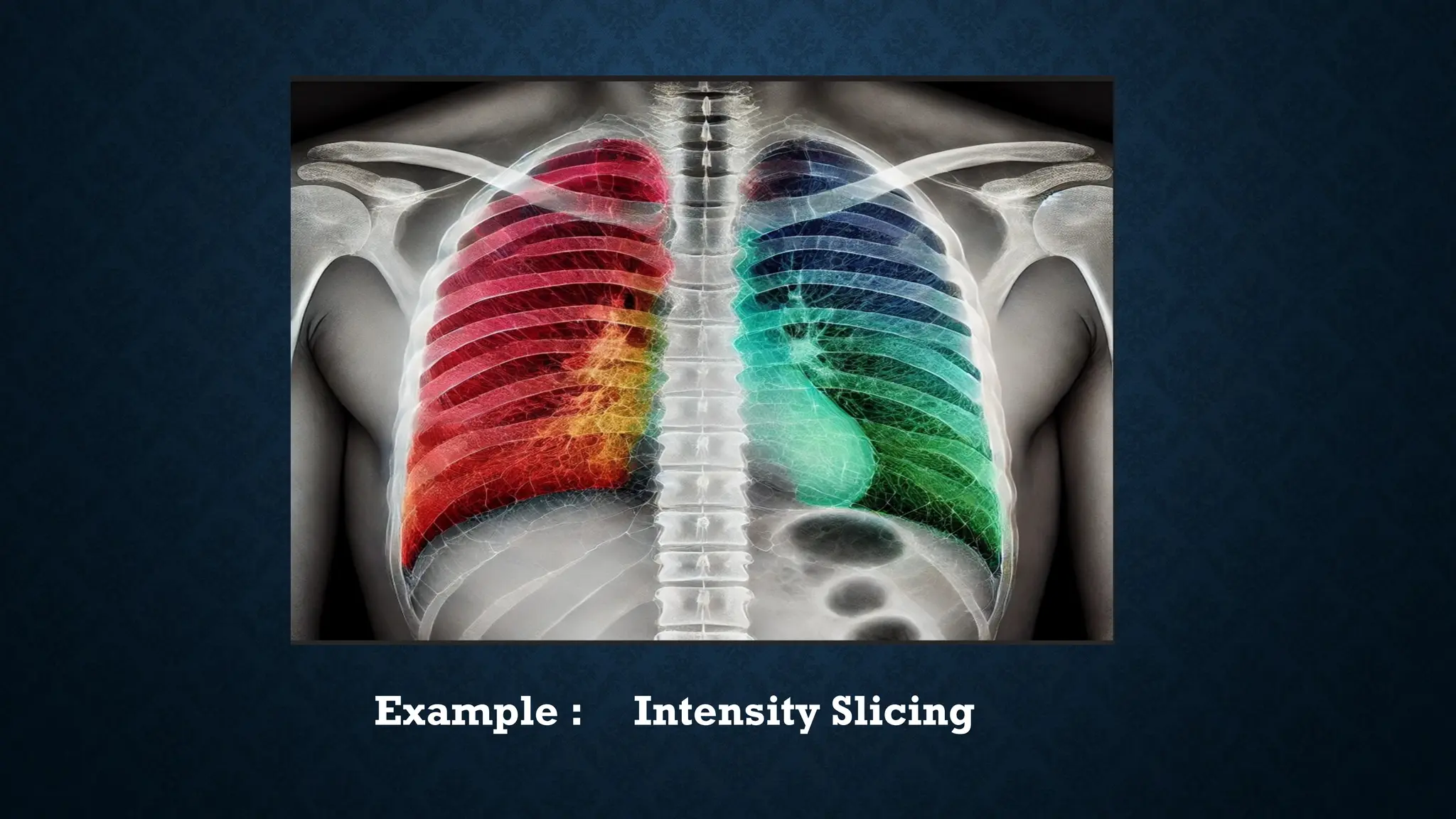 Example : Intensity Slicing